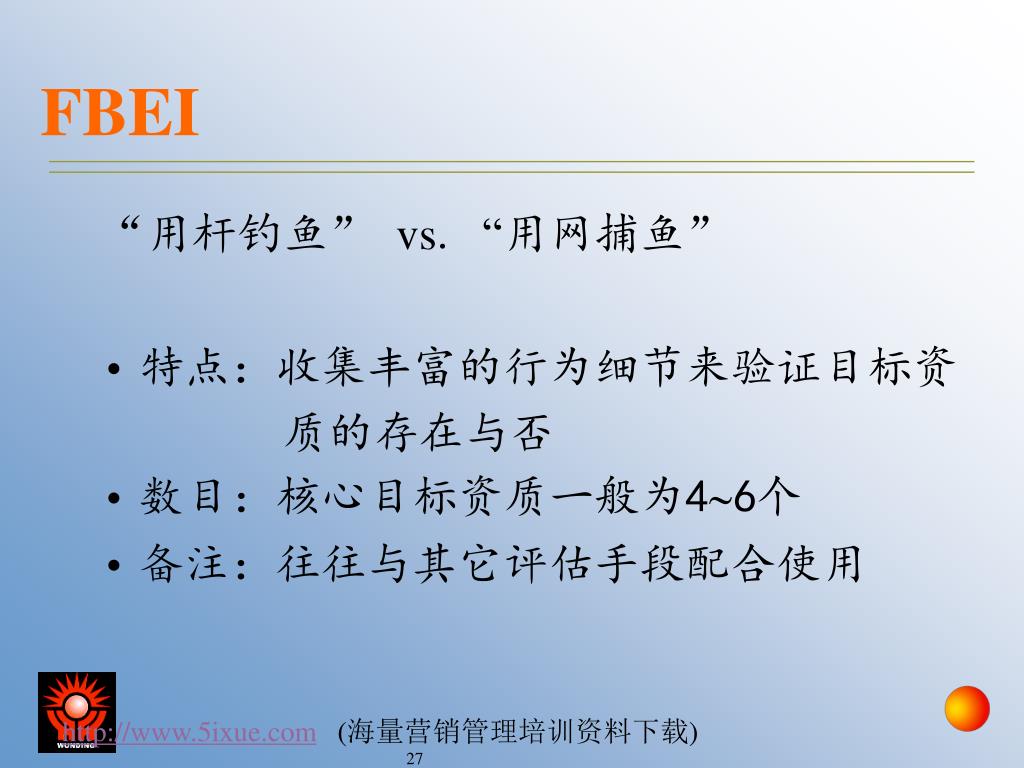 FBEI

“用杆钓鱼” vs. “用网捕鱼”

• 特点：收集丰富的行为细节来验证目标资质的存在与否
• 数目：核心目标资质一般为4~6个
• 备注：往往与其它评估手段配合使用

WUNDING

http://www.5ixue.com (海量营销管理培训资料下载)

27